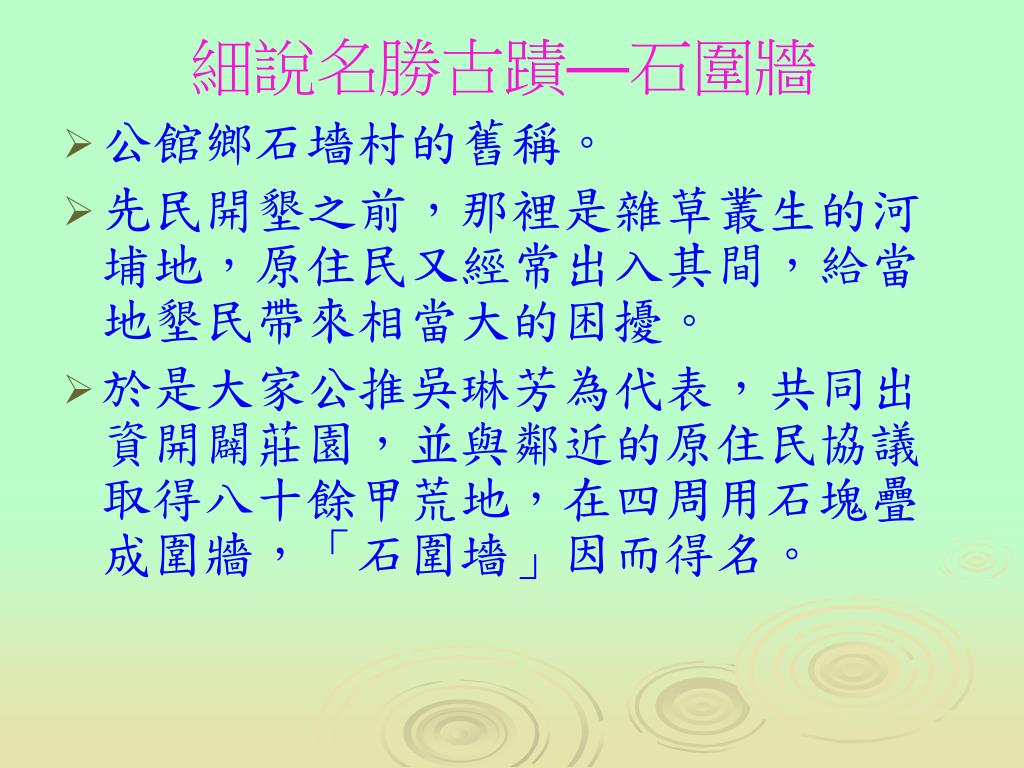 細說名勝古蹟—石圍牆

➢ 公館鄉石墻村的舊稱。

➢ 先民開墾之前，那裡是雜草叢生的河埔地，原住民又經常出入其間，給當地墾民帶來相當大的困擾。

➢ 於是大家公推吳琳芳為代表，共同出資開闢莊園，並與鄰近的原住民協議取得八十餘甲荒地，在四周用石塊疊成圍牆，「石圍墻」因而得名。